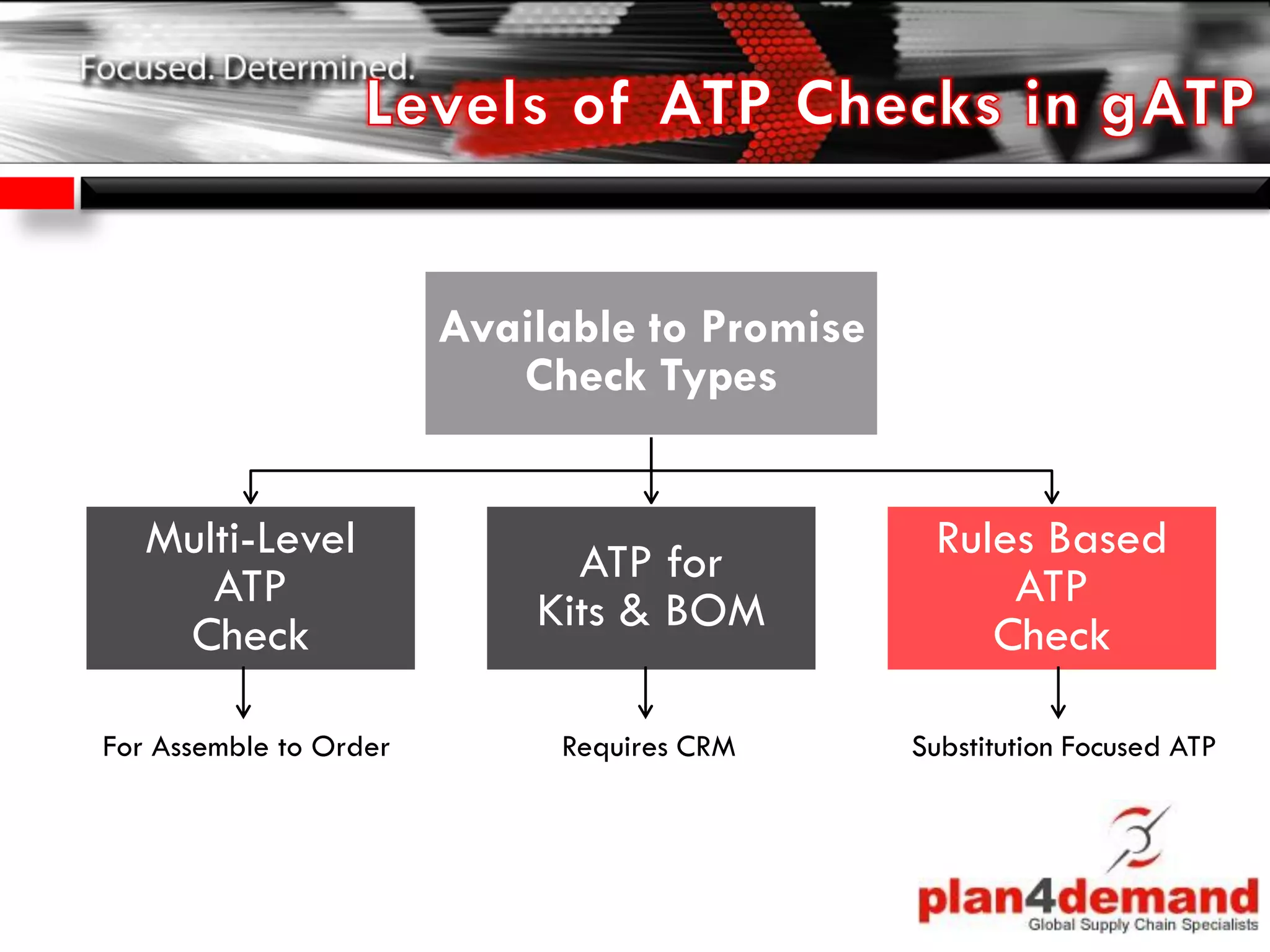 Focused. Determined.

Levels of ATP Checks in gATP

Available to Promise Check Types

Multi-Level ATP Check

ATP for Kits & BOM

Rules Based ATP Check

For Assemble to Order

Requires CRM

Substitution Focused ATP

plan4demand
Global Supply Chain Specialists